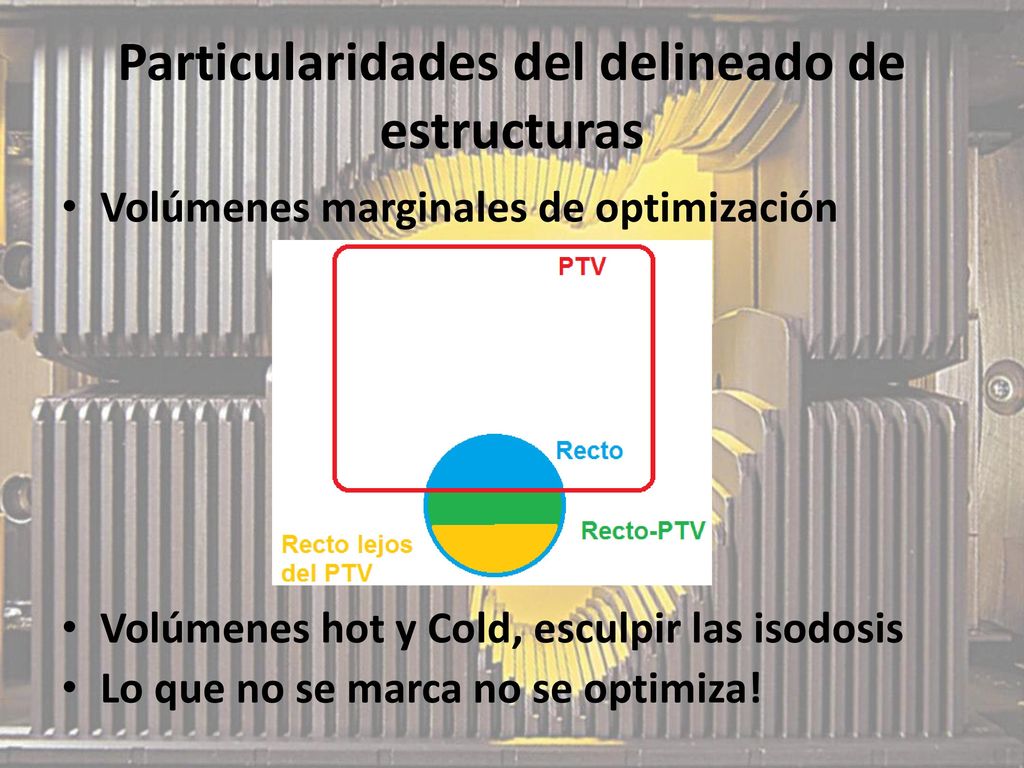 Particularidades del delineado de estructuras

• Volúmenes marginales de optimización

PTV
Recto
Recto-PTV
Recto lejos del PTV

• Volúmenes hot y Cold, esculpir las isodosis
• Lo que no se marca no se optimiza!